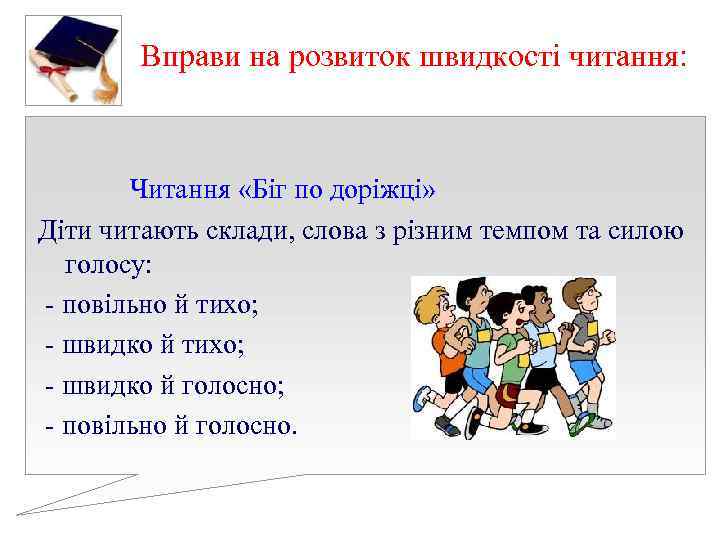 Вправи на розвиток швидкості читання:

Читання «Біг по доріжці»

Діти читають склади, слова з різним темпом та силою голосу:

- повільно й тихо;

- швидко й тихо;

- швидко й голосно;

- повільно й голосно.